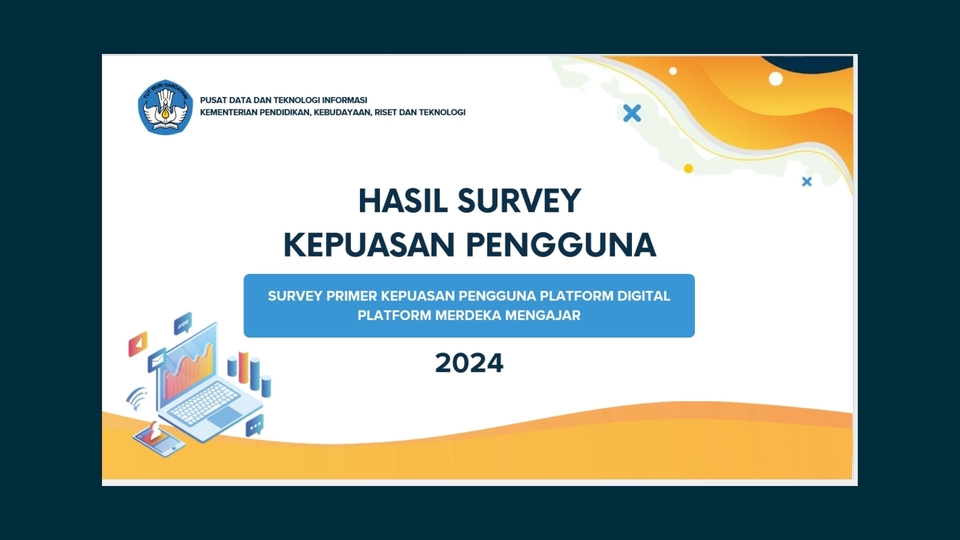 TUT WURI HANDAYANI

PUSAT DATA DAN TEKNOLOGI INFORMASI
KEMENTERIAN PENDIDIKAN, KEBUDAYAAN, RISET DAN TEKNOLOGI

HASIL SURVEY
KEPUASAN PENGGUNA

SURVEY PRIMER KEPUASAN PENGGUNA PLATFORM DIGITAL
PLATFORM MERDEKA MENGAJAR

2024